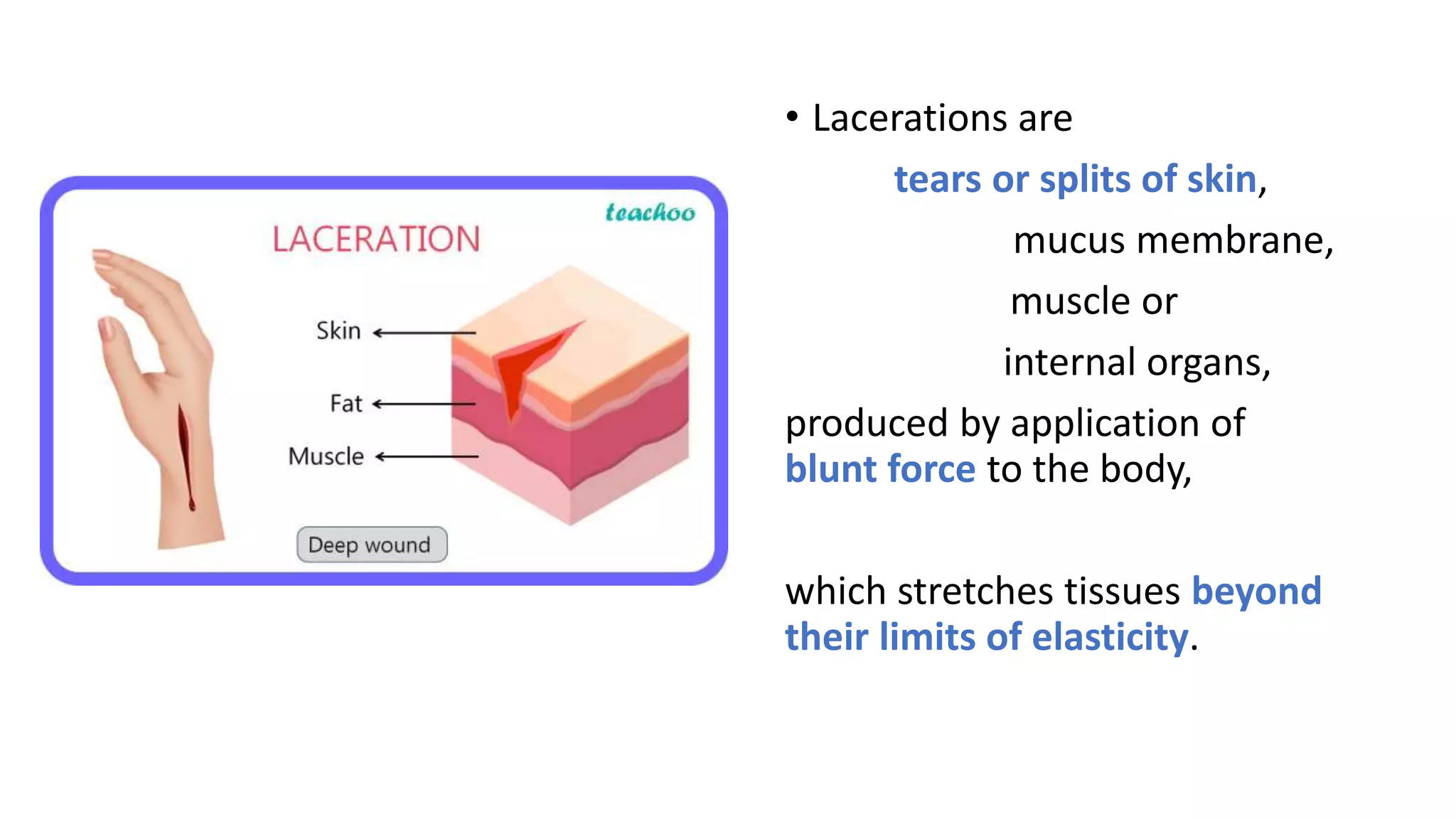 teachoo

LACERATION

Skin

Fat

Muscle

Deep wound

• Lacerations are

tears or splits of skin,

mucus membrane,

muscle or

internal organs,

produced by application of blunt force to the body,

which stretches tissues beyond their limits of elasticity.